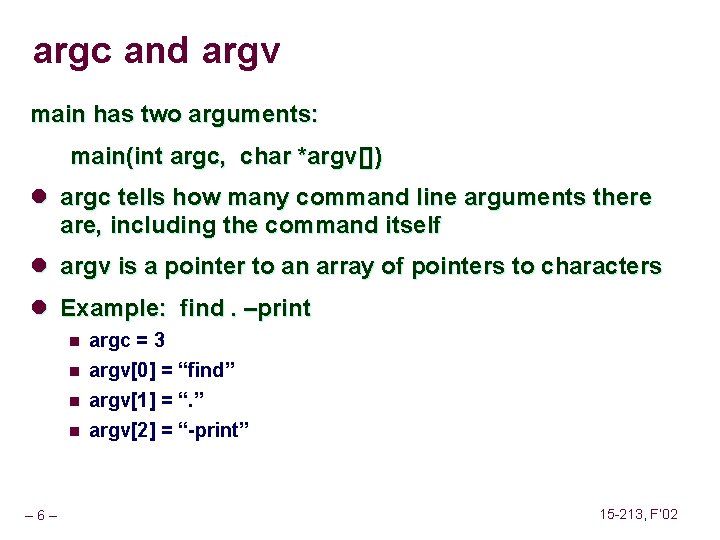 argc and argv

main has two arguments:

main(int argc, char *argv[])

- argc tells how many command line arguments there are, including the command itself
- argv is a pointer to an array of pointers to characters
- Example: find . –print
  - argc = 3
  - argv[0] = “find”
  - argv[1] = “.”
  - argv[2] = “-print”

– 6 –

15-213, F'02